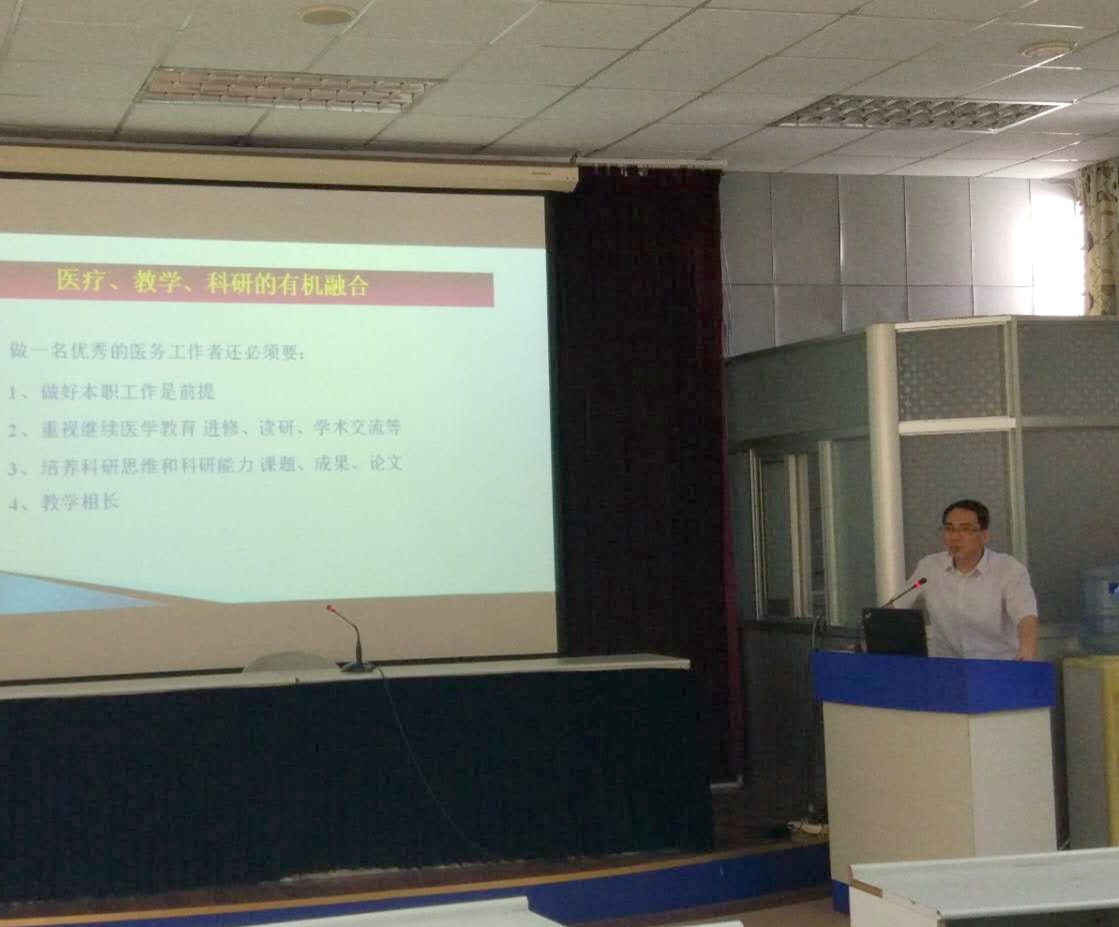 医疗、教学、科研的有机融合

做一名优秀的医务工作者还必须要：

1、做好本职工作是前提

2、重视继续医学教育 进修、读研、学术交流等

3、培养科研思维和科研能力 课题、成果、论文

4、教学相长